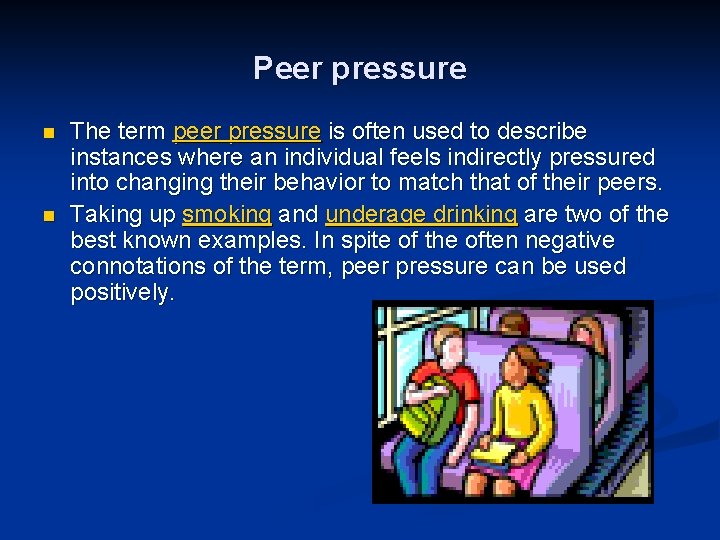 Peer pressure

- The term peer pressure is often used to describe instances where an individual feels indirectly pressured into changing their behavior to match that of their peers.
- Taking up smoking and underage drinking are two of the best known examples. In spite of the often negative connotations of the term, peer pressure can be used positively.